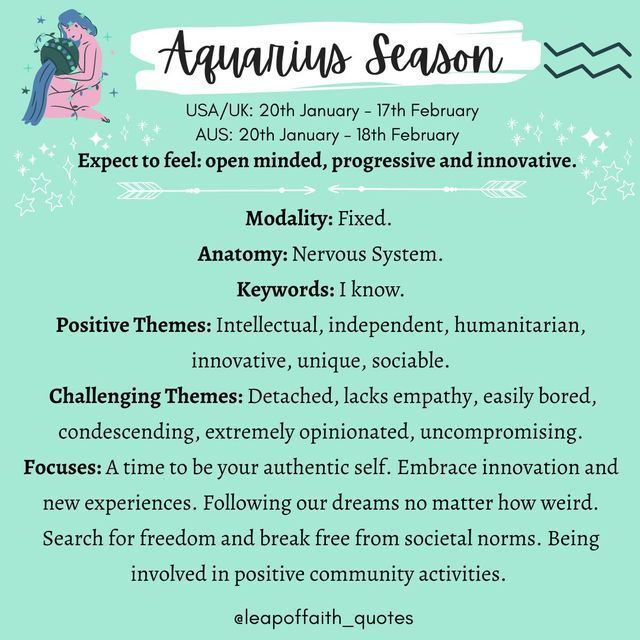 Aquarius Season

USA/UK: 20th January - 17th February
AUS: 20th January - 18th February

Expect to feel: open minded, progressive and innovative.

Modality: Fixed.

Anatomy: Nervous System.

Keywords: I know.

Positive Themes: Intellectual, independent, humanitarian, innovative, unique, sociable.

Challenging Themes: Detached, lacks empathy, easily bored, condescending, extremely opinionated, uncompromising.

Focuses: A time to be your authentic self. Embrace innovation and new experiences. Following our dreams no matter how weird. Search for freedom and break free from societal norms. Being involved in positive community activities.

@leapoffaith_quotes